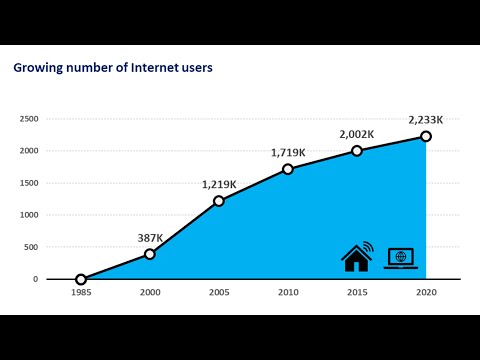 Growing number of Internet users

2500
2000
1500
1000
500
0

387K
1,219K
1,719K
2,002K
2,233K

1985
2000
2005
2010
2015
2020